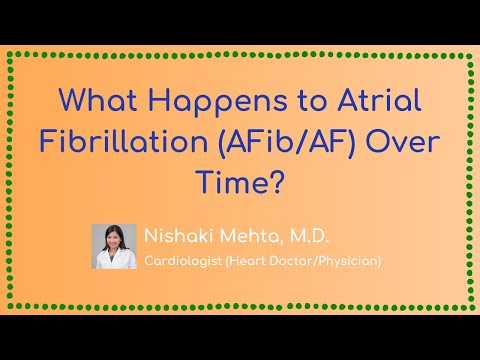 What Happens to Atrial Fibrillation (AFib/AF) Over Time?

Nishaki Mehta, M.D.
Cardiologist (Heart Doctor/Physician)